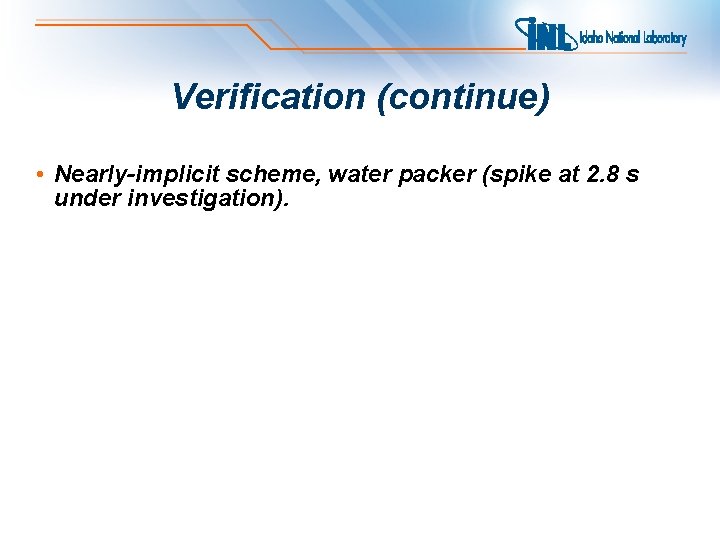 INL Idaho National Laboratory

Verification (continue)

• Nearly-implicit scheme, water packer (spike at 2.8 s under investigation).